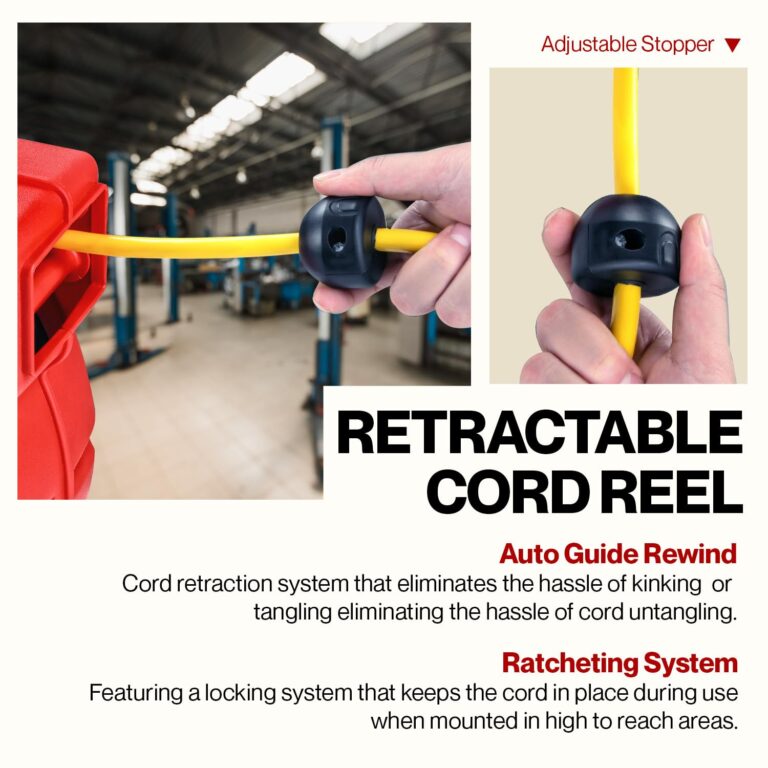 Adjustable Stopper ▼

RETRACTABLE CORD REEL

Auto Guide Rewind
Cord retraction system that eliminates the hassle of kinking or tangling eliminating the hassle of cord untangling.

Ratcheting System
Featuring a locking system that keeps the cord in place during use when mounted in high to reach areas.